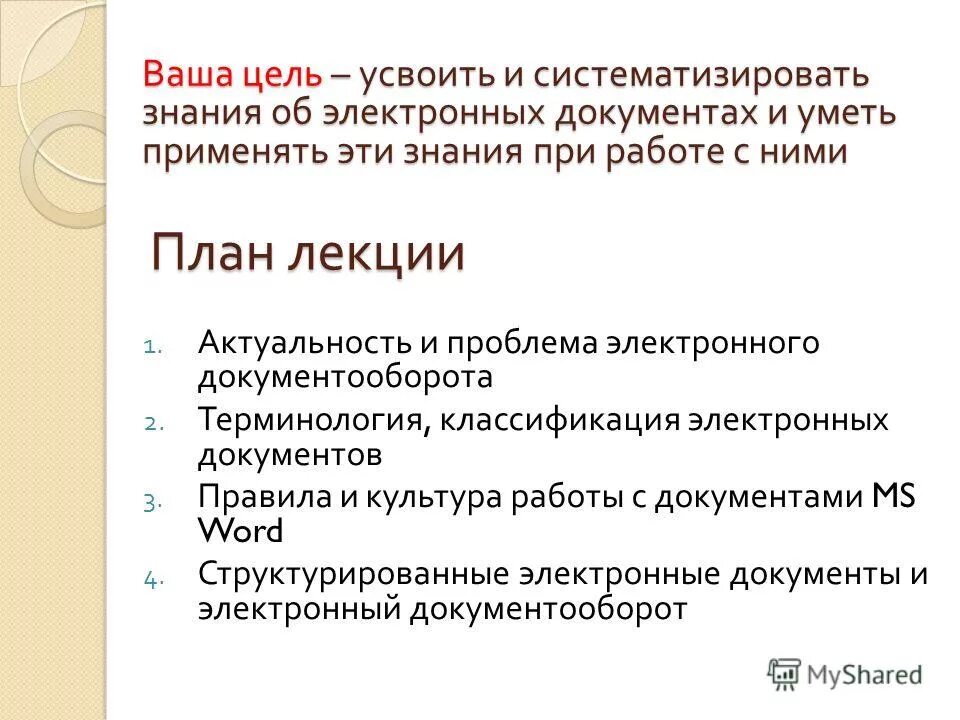 Ваша цель – усвоить и систематизировать знания об электронных документах и уметь применять эти знания при работе с ними

План лекции

1. Актуальность и проблема электронного документооборота
2. Терминология, классификация электронных документов
3. Правила и культура работы с документами MS Word
4. Структурированные электронные документы и электронный документооборот

MyShared